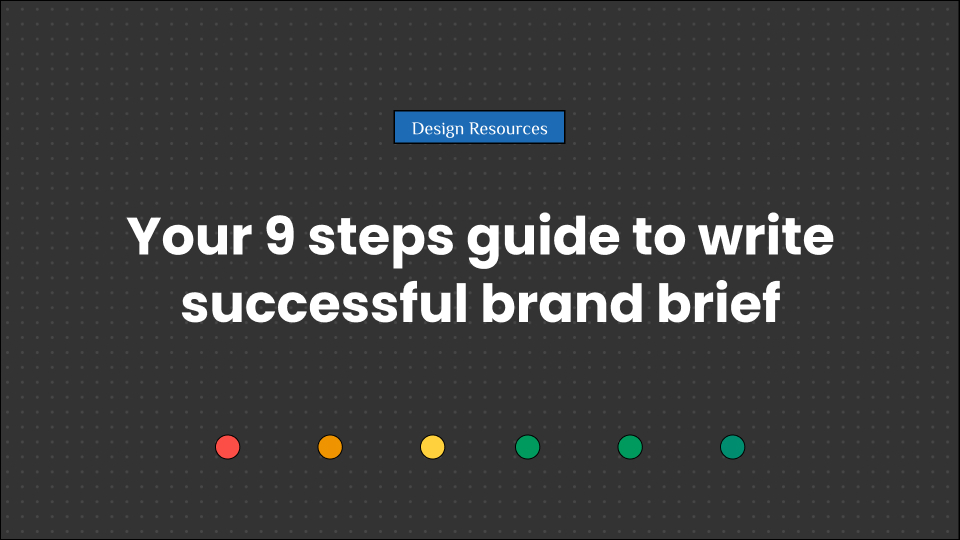 Design Resources

Your 9 steps guide to write successful brand brief